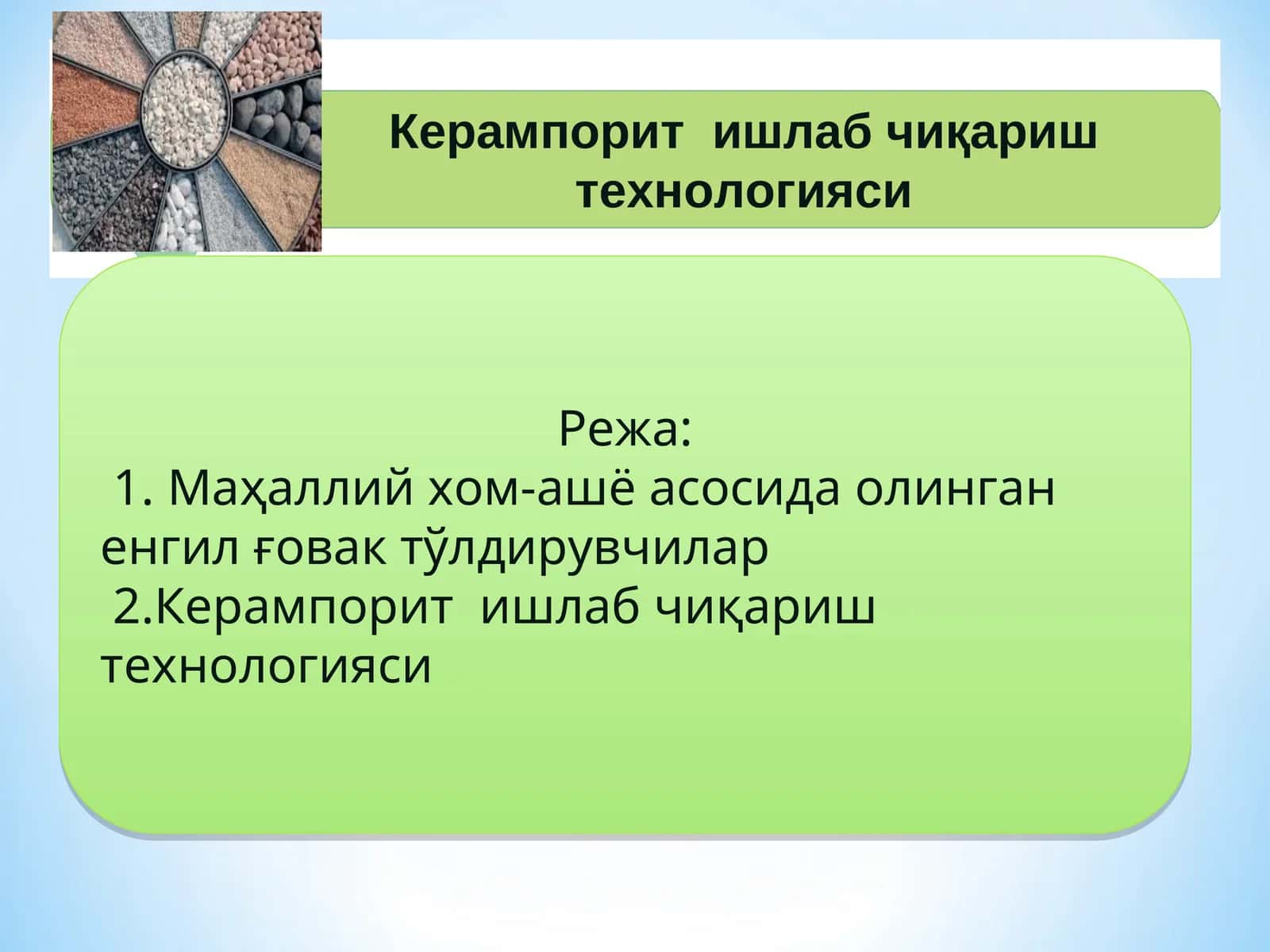 Керампорит ишлаб чиқариш технологияси

Режа:
1. Маҳаллий хом-ашё асосида олинган енгил ғовак тўлдирувчилар
2.Керампорит ишлаб чиқариш технологияси